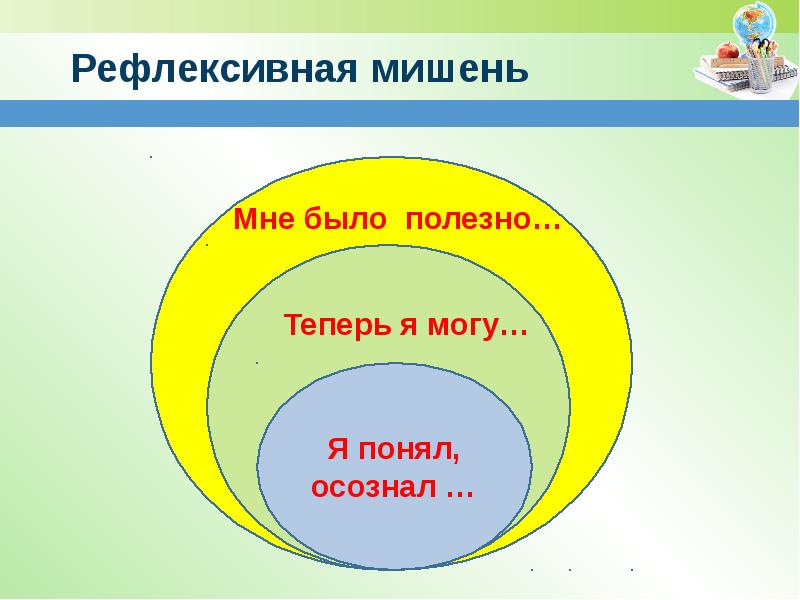 Рефлексивная мишень

Мне было полезно…

Теперь я могу…

Я понял, осознал …